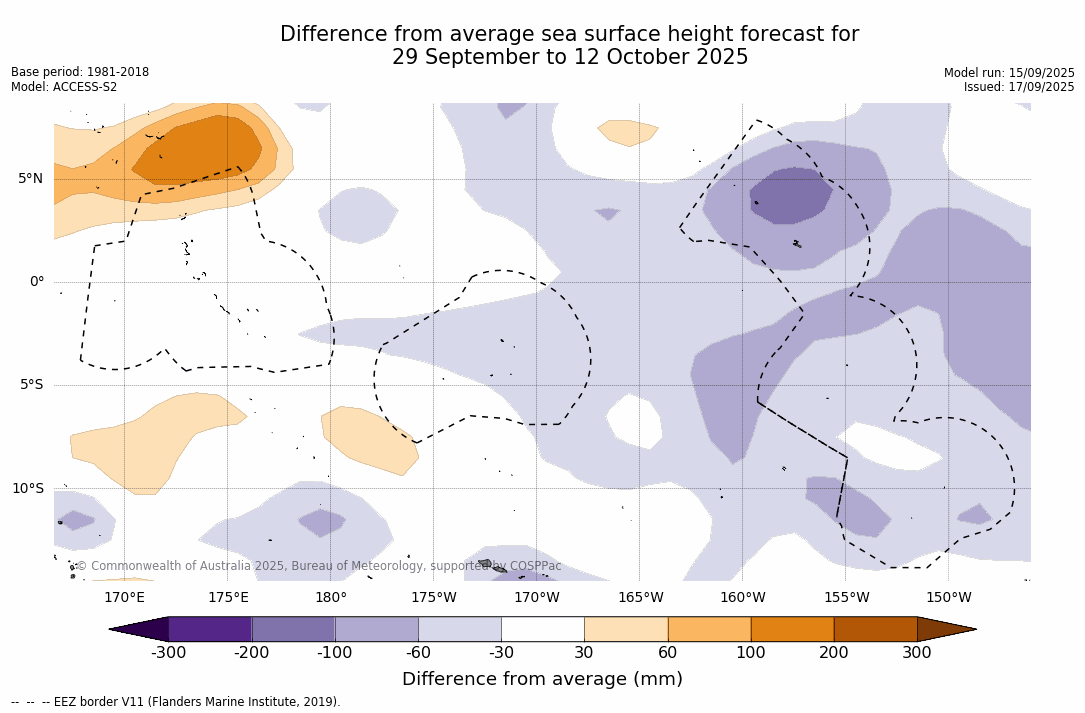 Difference from average sea surface height forecast for
29 September to 12 October 2025

Base period: 1981-2018
Model: ACCESS-S2

Model run: 15/09/2025
Issued: 17/09/2025

5°N
0°
5°S
10°S

© Commonwealth of Australia 2025, Bureau of Meteorology, supported by COSPPac

170°E 175°E 180° 175°W 170°W 165°W 160°W 155°W 150°W

-300 -200 -100 -60 -30 30 60 100 200 300

Difference from average (mm)

-- -- -- EEZ border V11 (Flanders Marine Institute, 2019).